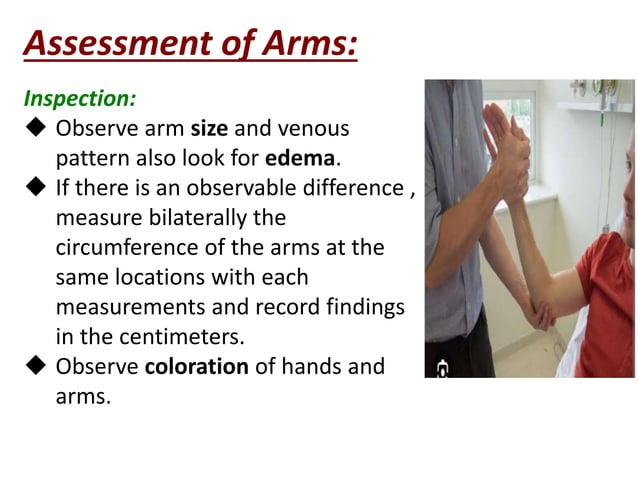 Assessment of Arms:

Inspection:

◆ Observe arm size and venous pattern also look for edema.

◆ If there is an observable difference , measure bilaterally the circumference of the arms at the same locations with each measurements and record findings in the centimeters.

◆ Observe coloration of hands and arms.